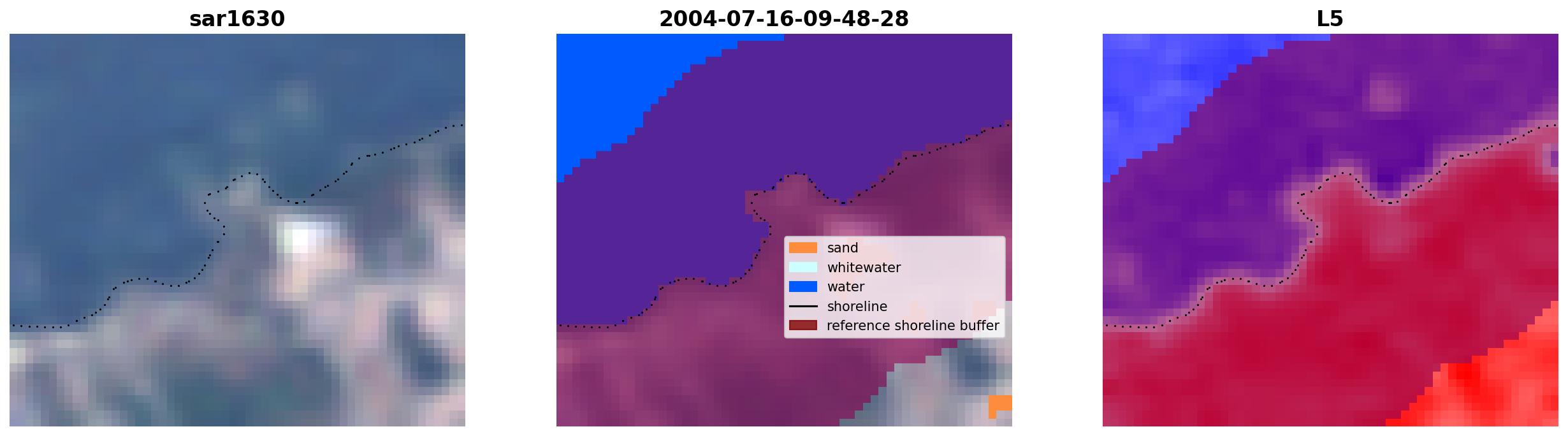 sar1630

2004-07-16-09-48-28

sand
whitewater
water
shoreline
reference shoreline buffer

L5